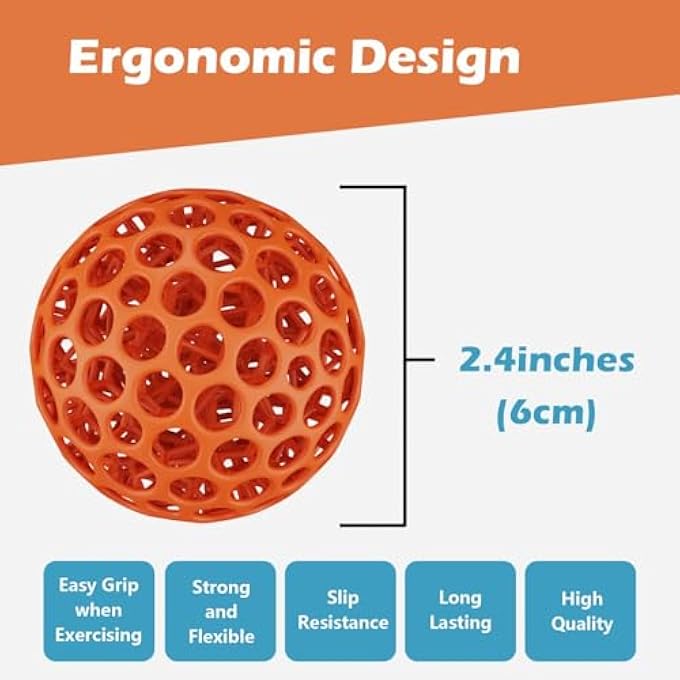 Ergonomic Design

2.4inches (6cm)

Easy Grip when Exercising

Strong and Flexible

Slip Resistance

Long Lasting

High Quality